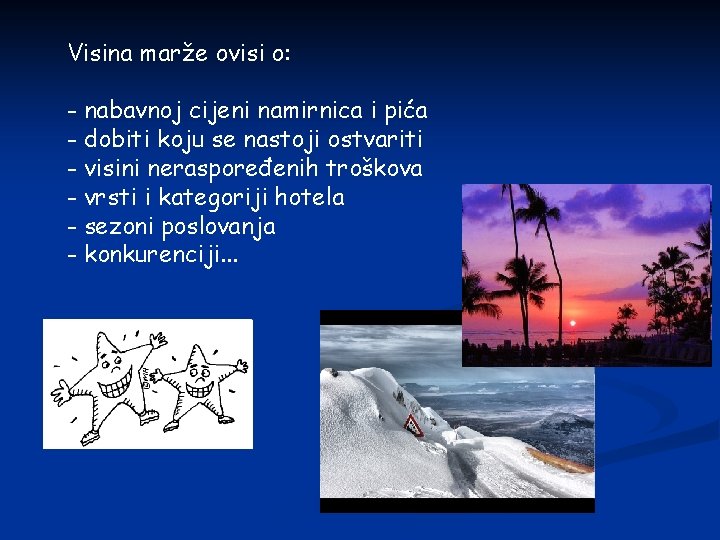 Visina marže ovisi o:

- nabavnoj cijeni namirnica i pića
- dobiti koju se nastoji ostvariti
- visini neraspoređenih troškova
- vrsti i kategoriji hotela
- sezoni poslovanja
- konkurenciji...